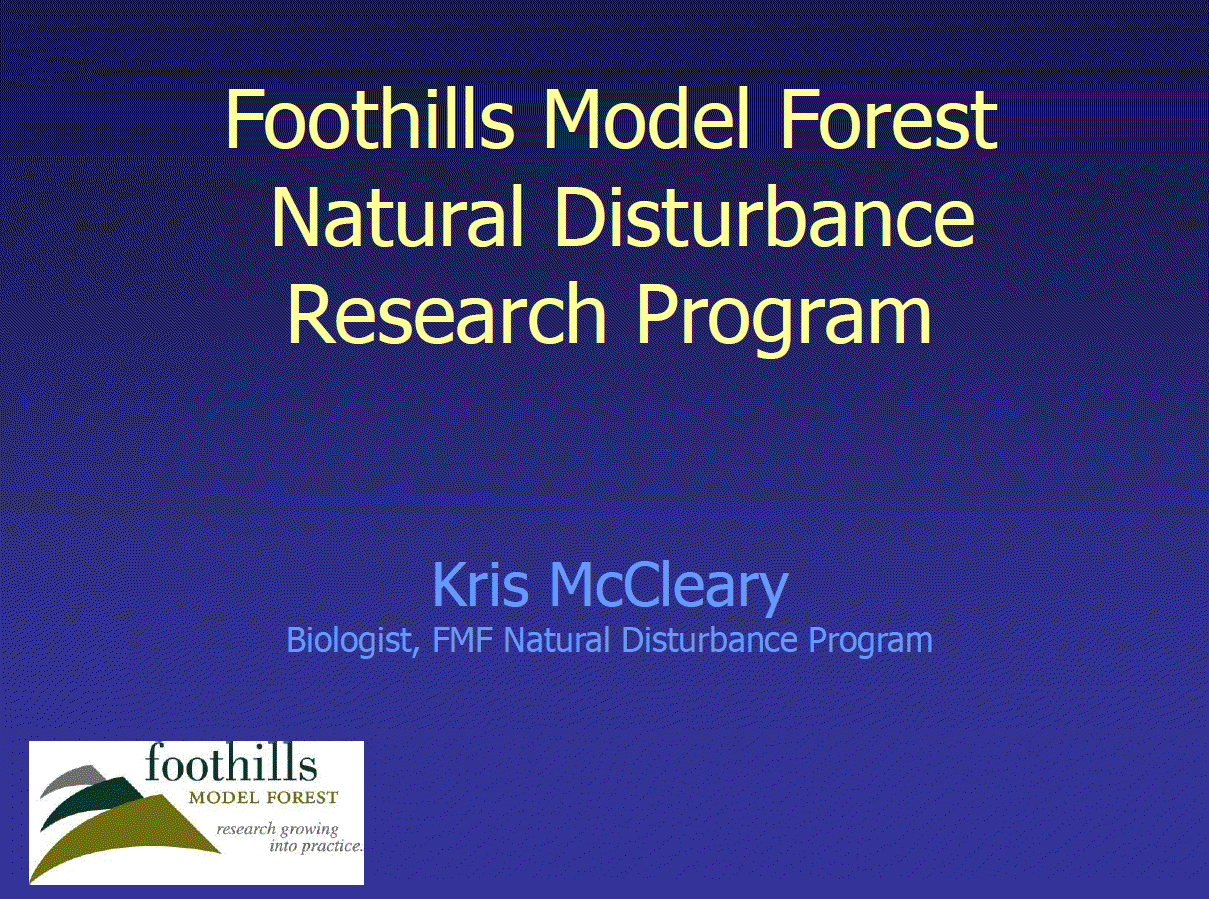 Foothills Model Forest Natural Disturbance Research Program

Kris McCleary
Biologist, FMF Natural Disturbance Program

foothills
MODEL FOREST
research growing into practice.